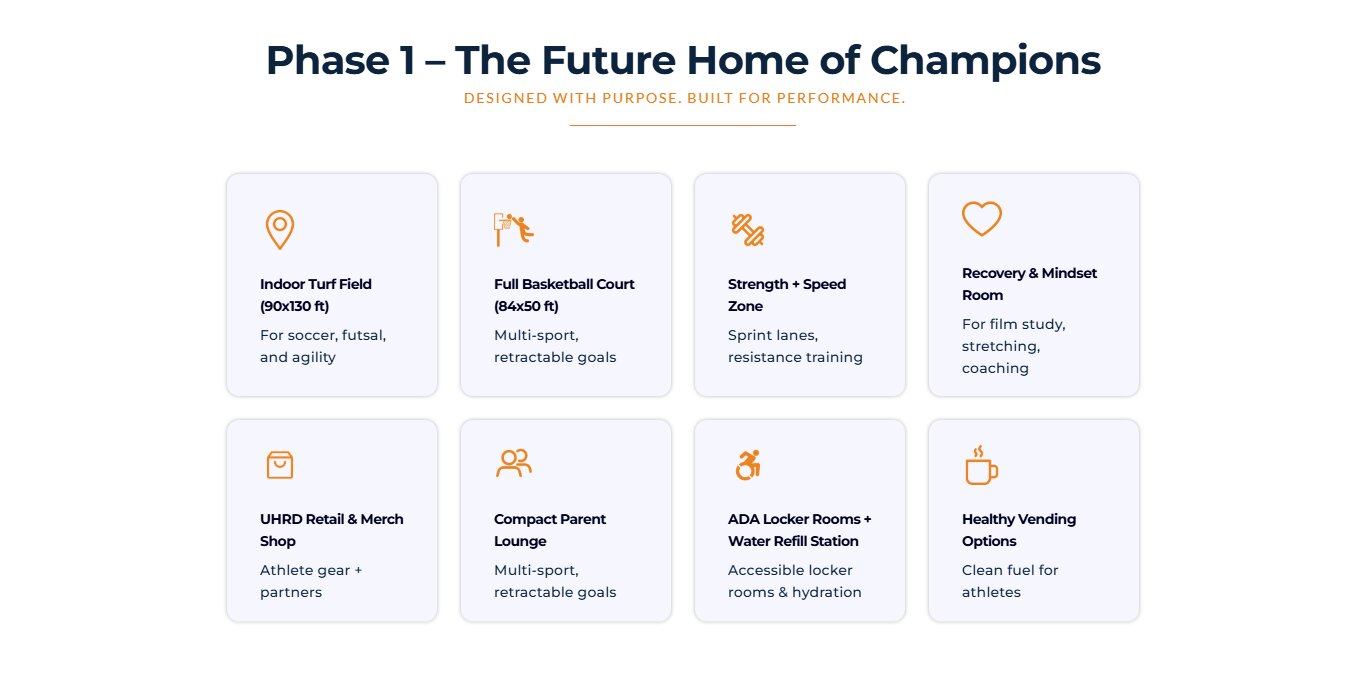 Phase 1 – The Future Home of Champions

DESIGNED WITH PURPOSE. BUILT FOR PERFORMANCE.

Indoor Turf Field (90x130 ft)

For soccer, futsal, and agility

Full Basketball Court (84x50 ft)

Multi-sport, retractable goals

Strength + Speed Zone

Sprint lanes, resistance training

Recovery & Mindset Room

For film study, stretching, coaching

UHRD Retail & Merch Shop

Athlete gear + partners

Compact Parent Lounge

Multi-sport, retractable goals

ADA Locker Rooms + Water Refill Station

Accessible locker rooms & hydration

Healthy Vending Options

Clean fuel for athletes